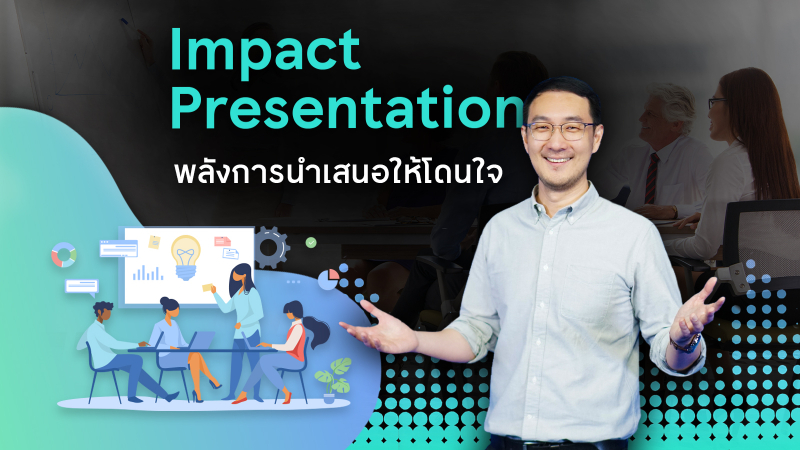 Impact Presentation
พลังการนำเสนอให้โดนใจ